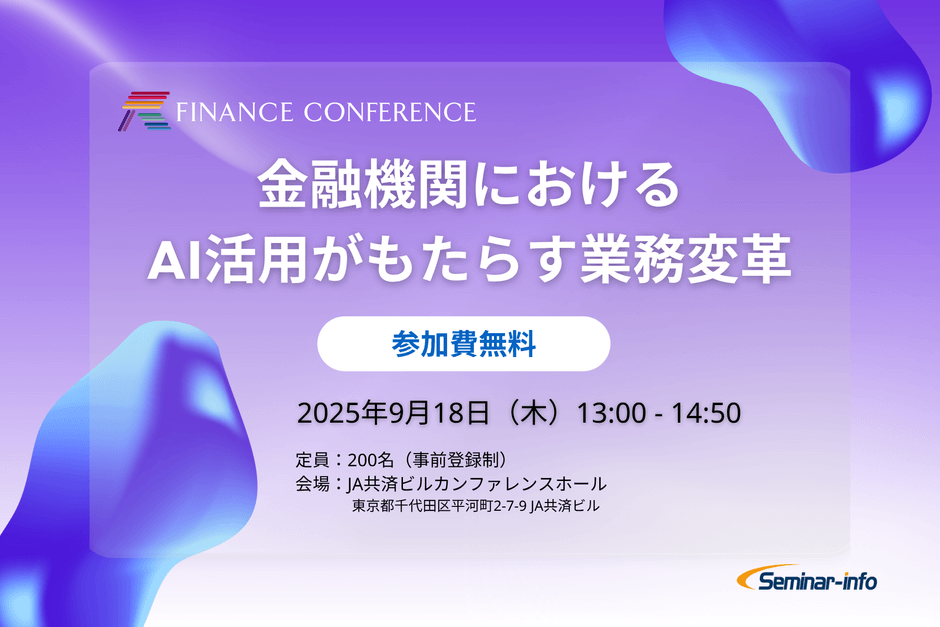 FINANCE CONFERENCE

金融機関における
AI活用がもたらす業務変革

参加費無料

2025年9月18日（木）13:00 - 14:50

定員：200名（事前登録制）
会場：JA共済ビルカンファレンスホール
東京都千代田区平河町2-7-9 JA共済ビル

Seminar-info